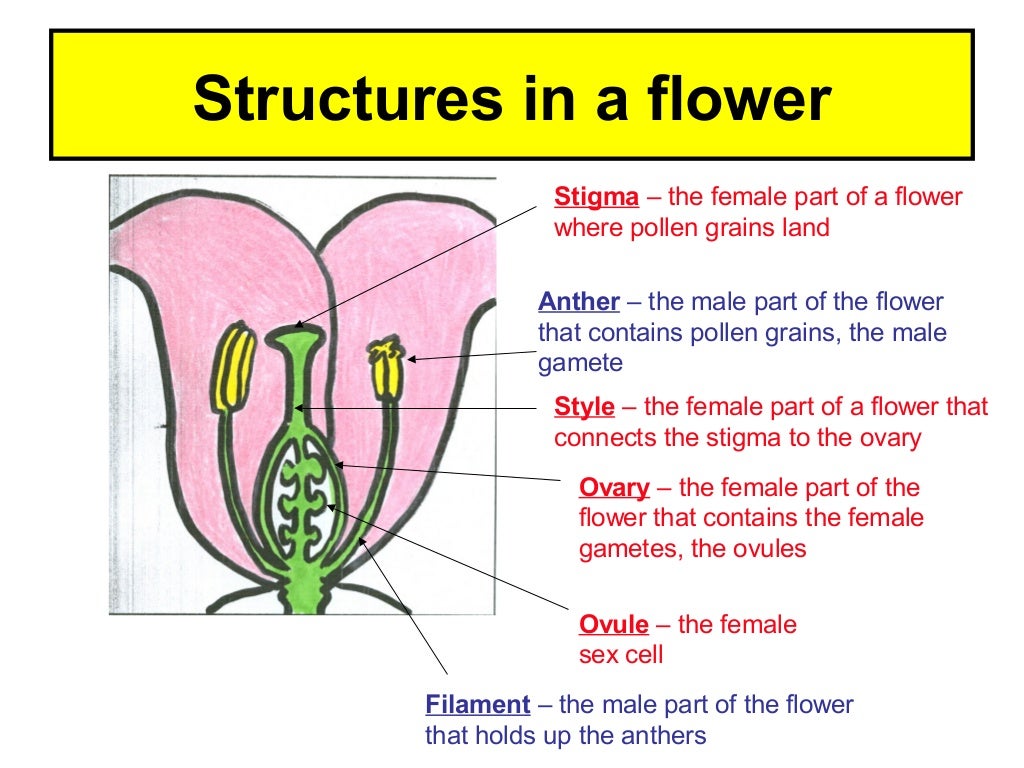 Structures in a flower

Stigma – the female part of a flower where pollen grains land

Anther – the male part of the flower that contains pollen grains, the male gamete

Style – the female part of a flower that connects the stigma to the ovary

Ovary – the female part of the flower that contains the female gametes, the ovules

Ovule – the female sex cell

Filament – the male part of the flower that holds up the anthers